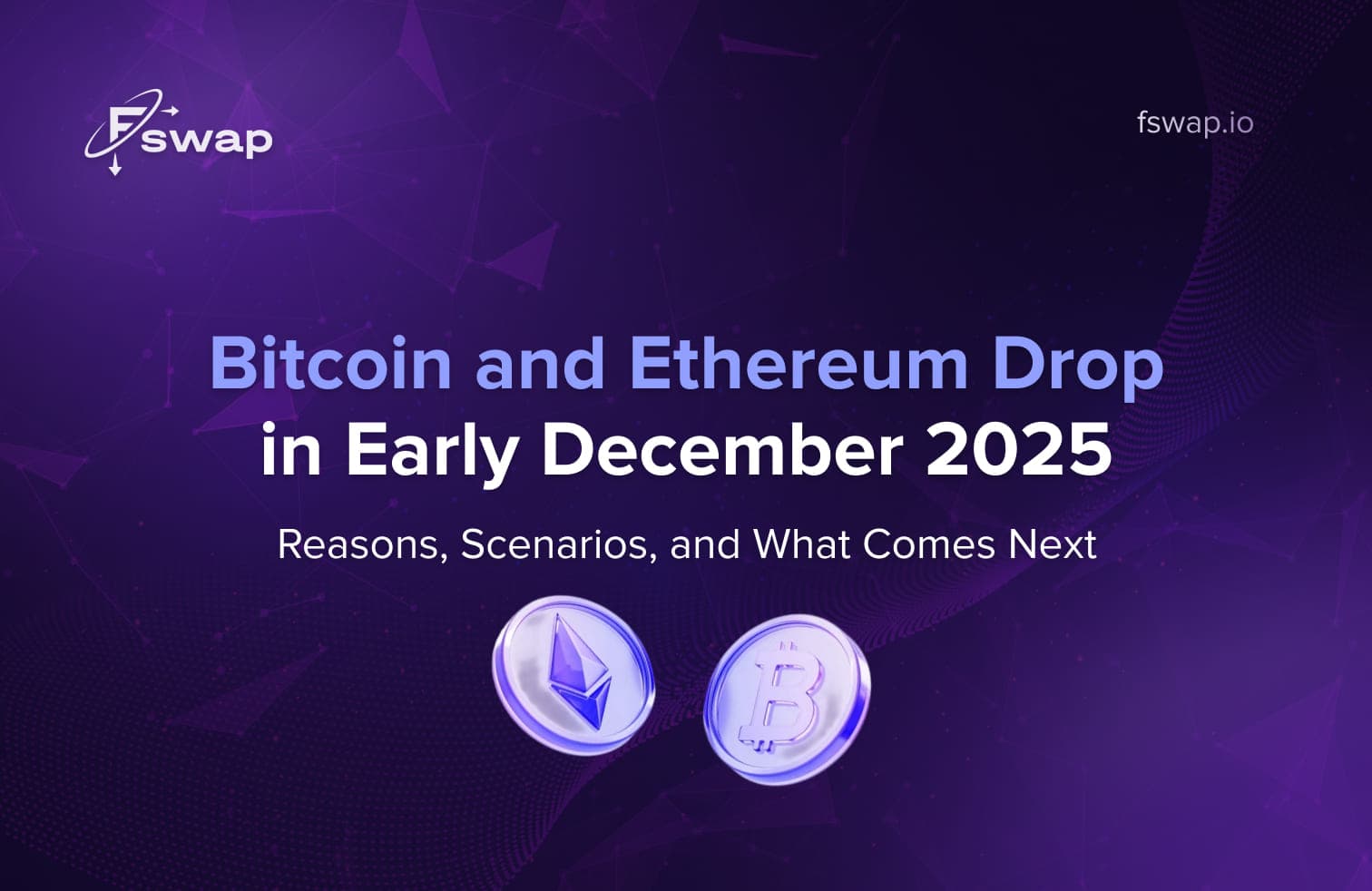 Fswap

fswap.io

Bitcoin and Ethereum Drop in Early December 2025

Reasons, Scenarios, and What Comes Next